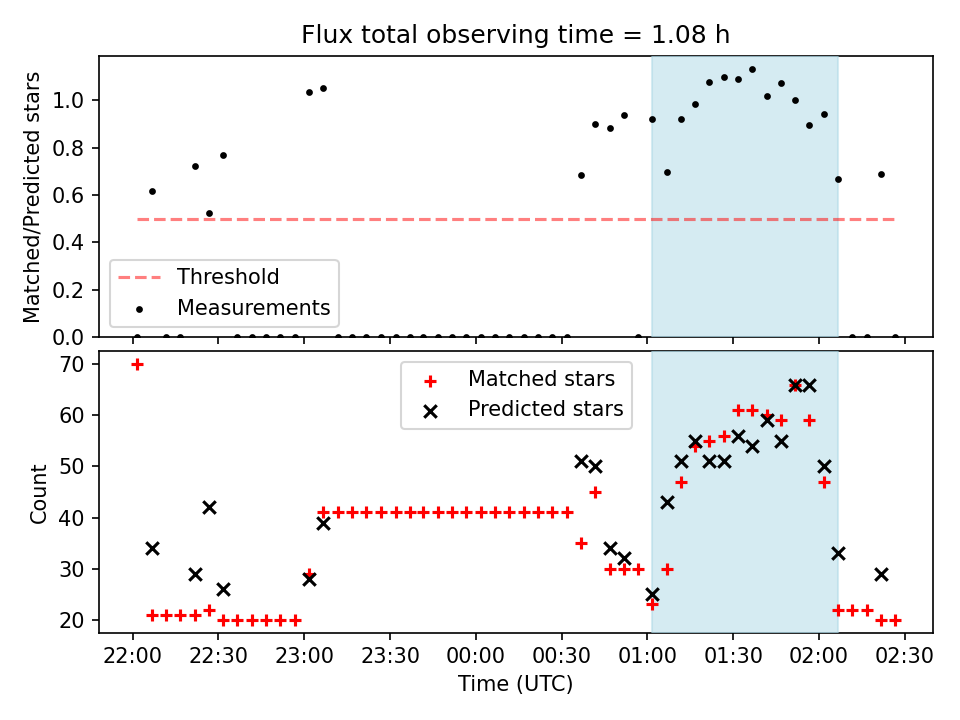 Flux total observing time = 1.08 h

Matched/Predicted stars

1.0
0.8
0.6
0.4
0.2
0.0

Threshold
Measurements

Count

70
60
50
40
30
20

Matched stars
Predicted stars

22:00 22:30 23:00 23:30 00:00 00:30 01:00 01:30 02:00 02:30
Time (UTC)